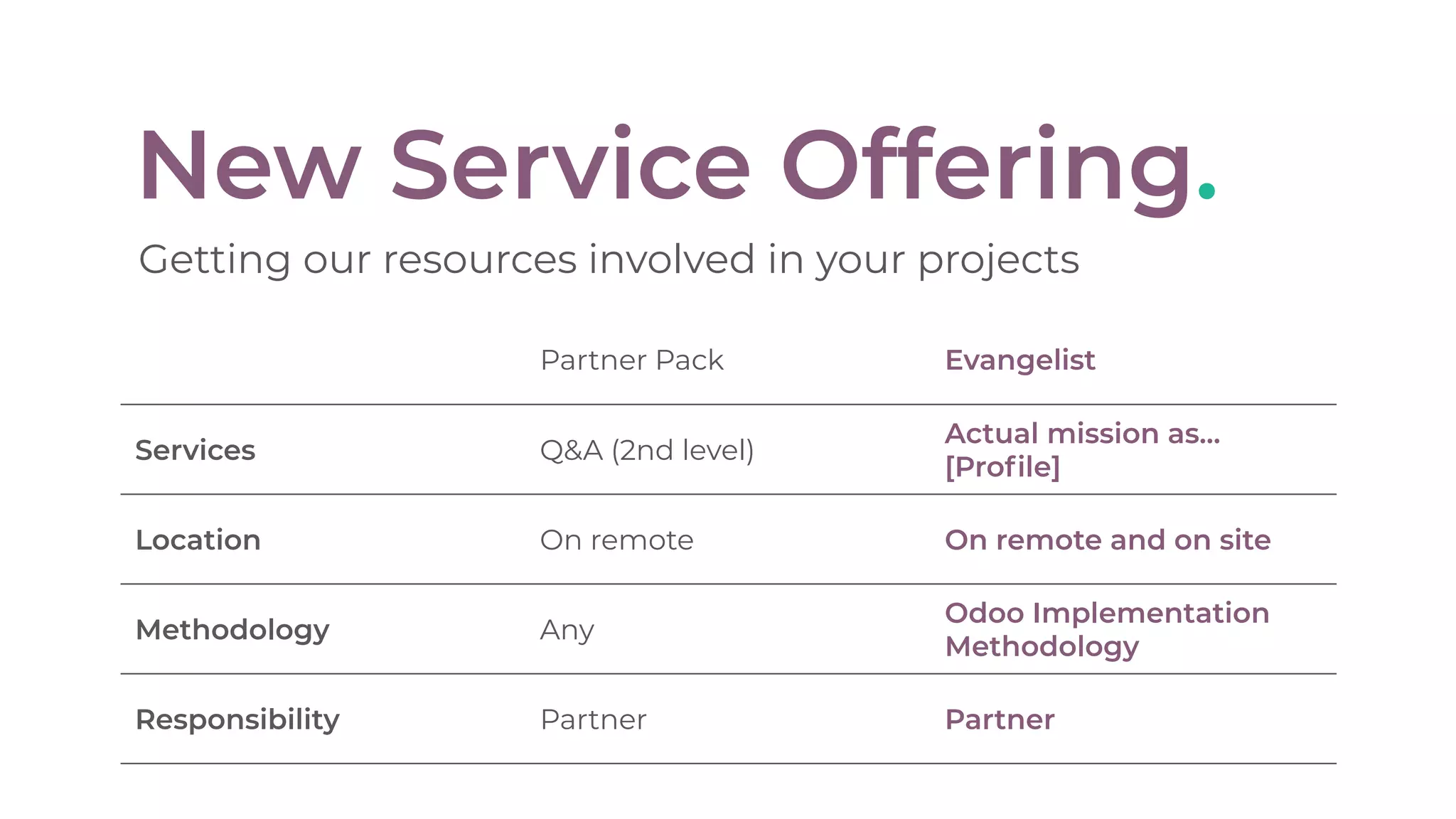 New Service Offering.

Getting our resources involved in your projects

| | Partner Pack | Evangelist |
|---|---|---|
| Services | Q&A (2nd level) | Actual mission as... [Profile] |
| Location | On remote | On remote and on site |
| Methodology | Any | Odoo Implementation Methodology |
| Responsibility | Partner | Partner |